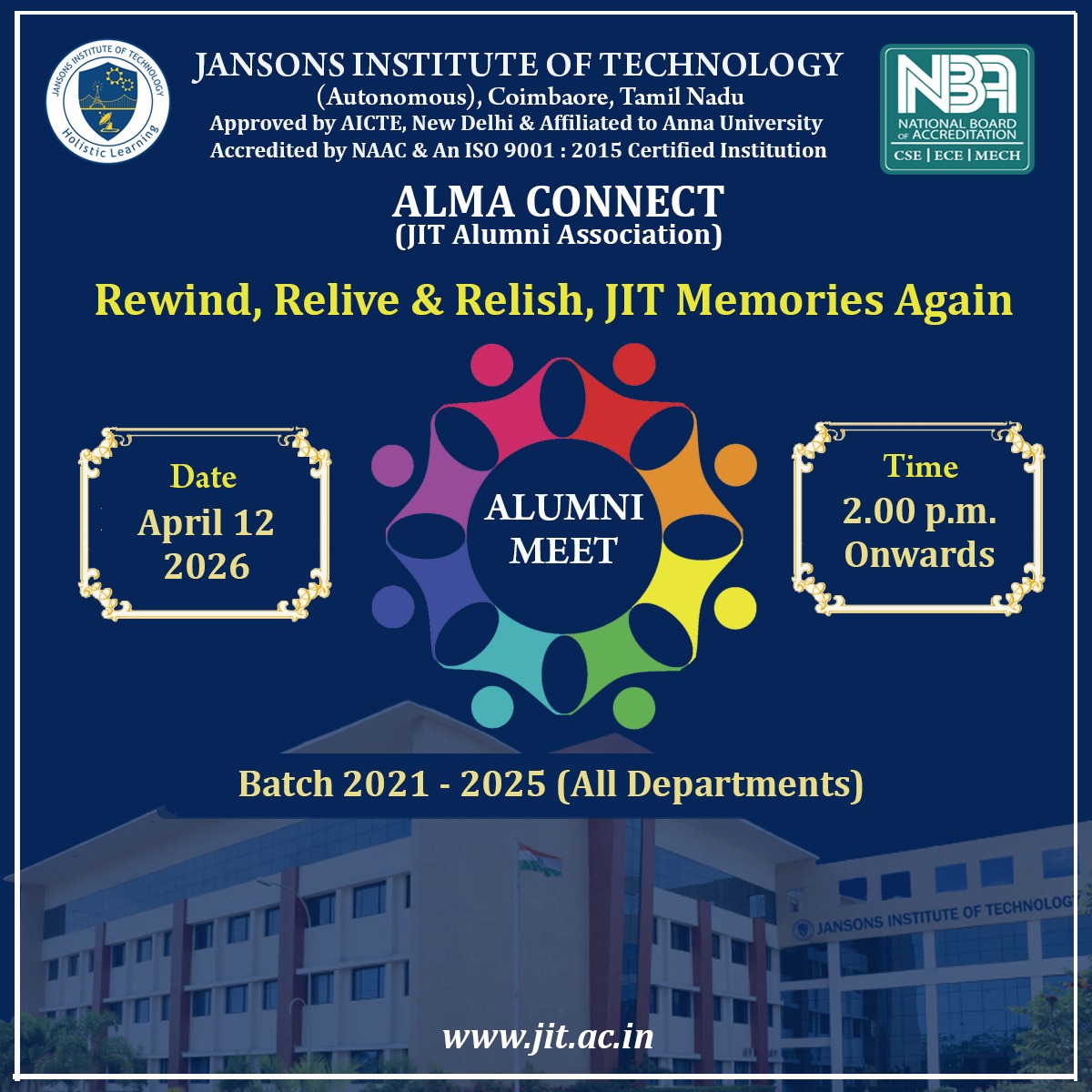 JANSONS INSTITUTE OF TECHNOLOGY

Holistic Learning

JANSONS INSTITUTE OF TECHNOLOGY
(Autonomous), Coimbaore, Tamil Nadu
Approved by AICTE, New Delhi & Affiliated to Anna University
Accredited by NAAC & An ISO 9001 : 2015 Certified Institution

NBA
NATIONAL BOARD OF ACCREDITATION
CSE | ECE | MECH

ALMA CONNECT
(JIT Alumni Association)

Rewind, Relive & Relish, JIT Memories Again

Date
April 12
2026

ALUMNI
MEET

Time
2.00 p.m.
Onwards

Batch 2021 - 2025 (All Departments)

JANSONS INSTITUTE OF TECHNOLOGY

www.jit.ac.in